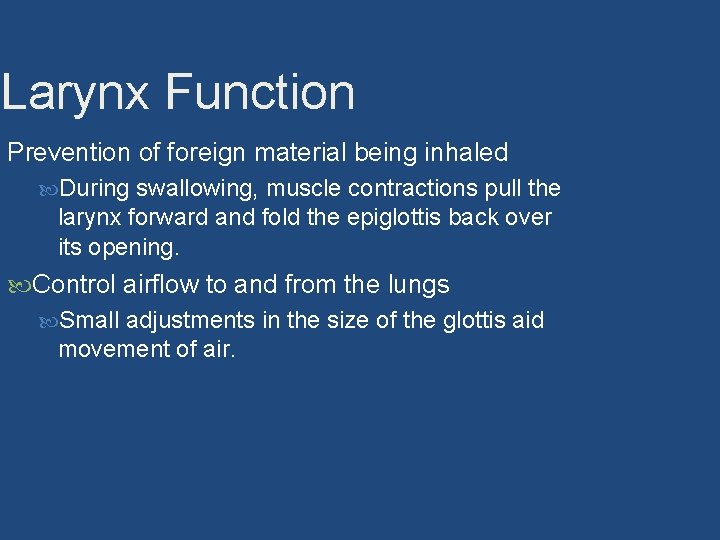 Larynx Function

Prevention of foreign material being inhaled

During swallowing, muscle contractions pull the larynx forward and fold the epiglottis back over its opening.

Control airflow to and from the lungs

Small adjustments in the size of the glottis aid movement of air.